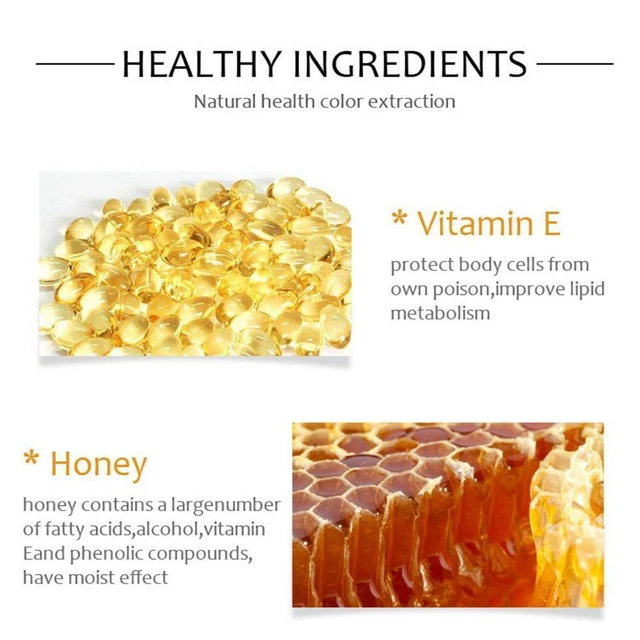 HEALTHY INGREDIENTS

Natural health color extraction

* Vitamin E

protect body cells from own poison,improve lipid metabolism

* Honey

honey contains a largenumber of fatty acids,alcohol,vitamin Eand phenolic compounds, have moist effect